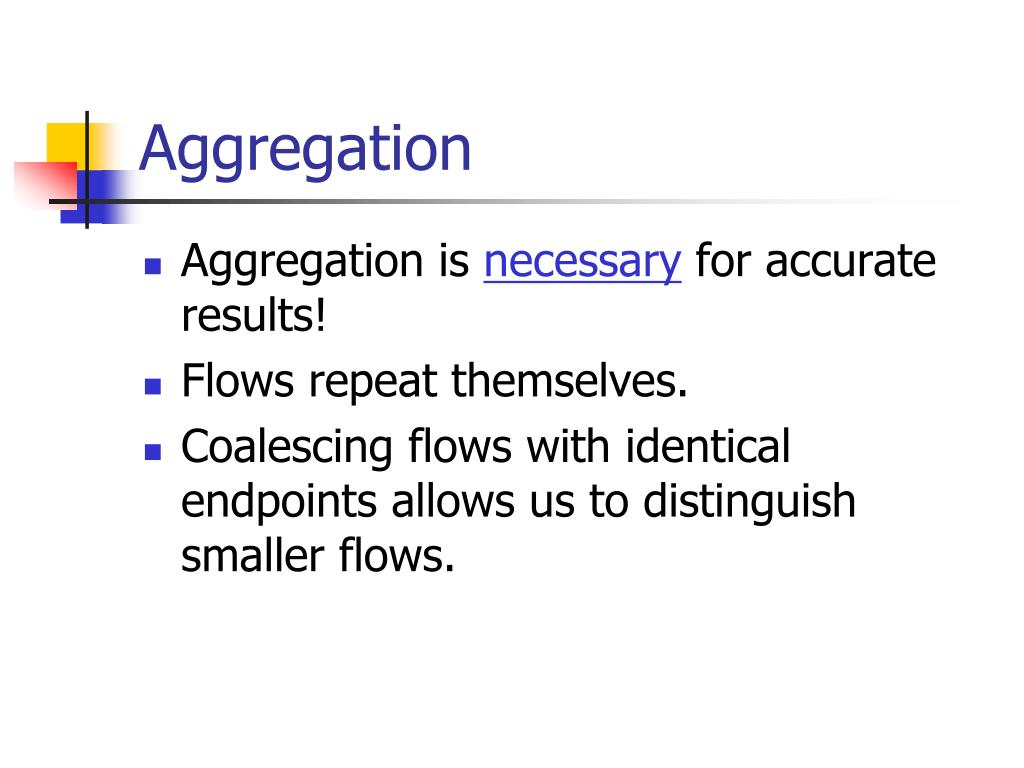 Aggregation

- Aggregation is necessary for accurate results!
- Flows repeat themselves.
- Coalescing flows with identical endpoints allows us to distinguish smaller flows.